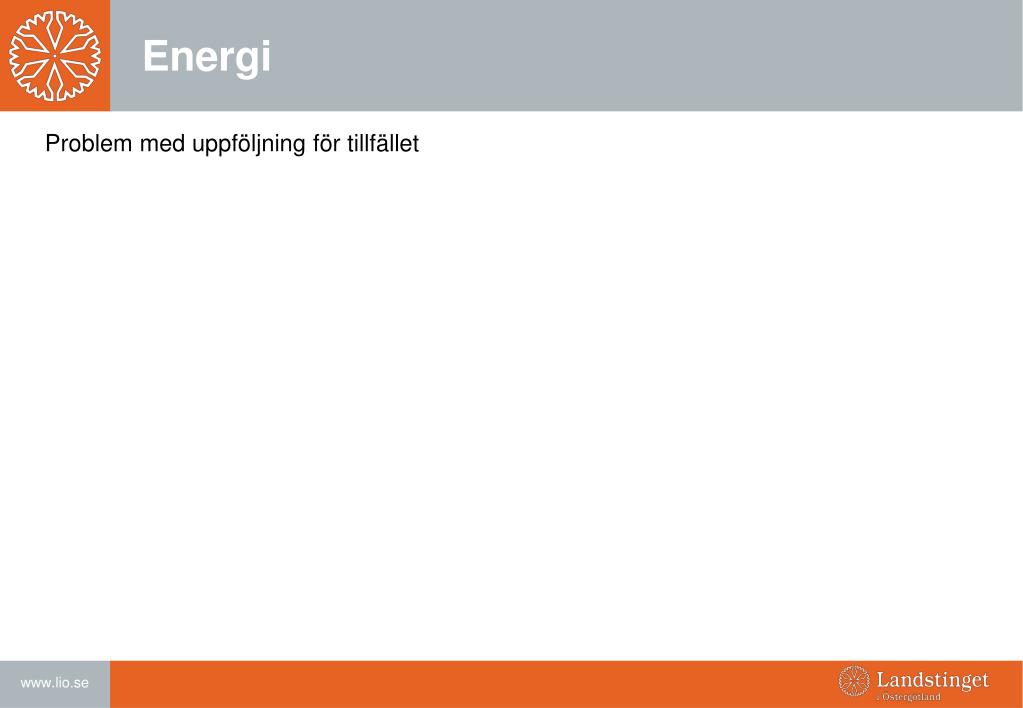 Energi

Problem med uppföljning för tillfället

www.lio.se

Landstinget i Östergötland